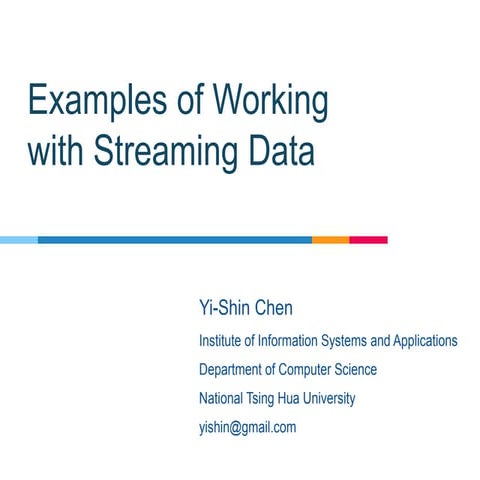 Examples of Working with Streaming Data

Yi-Shin Chen

Institute of Information Systems and Applications

Department of Computer Science

National Tsing Hua University

yishin@gmail.com